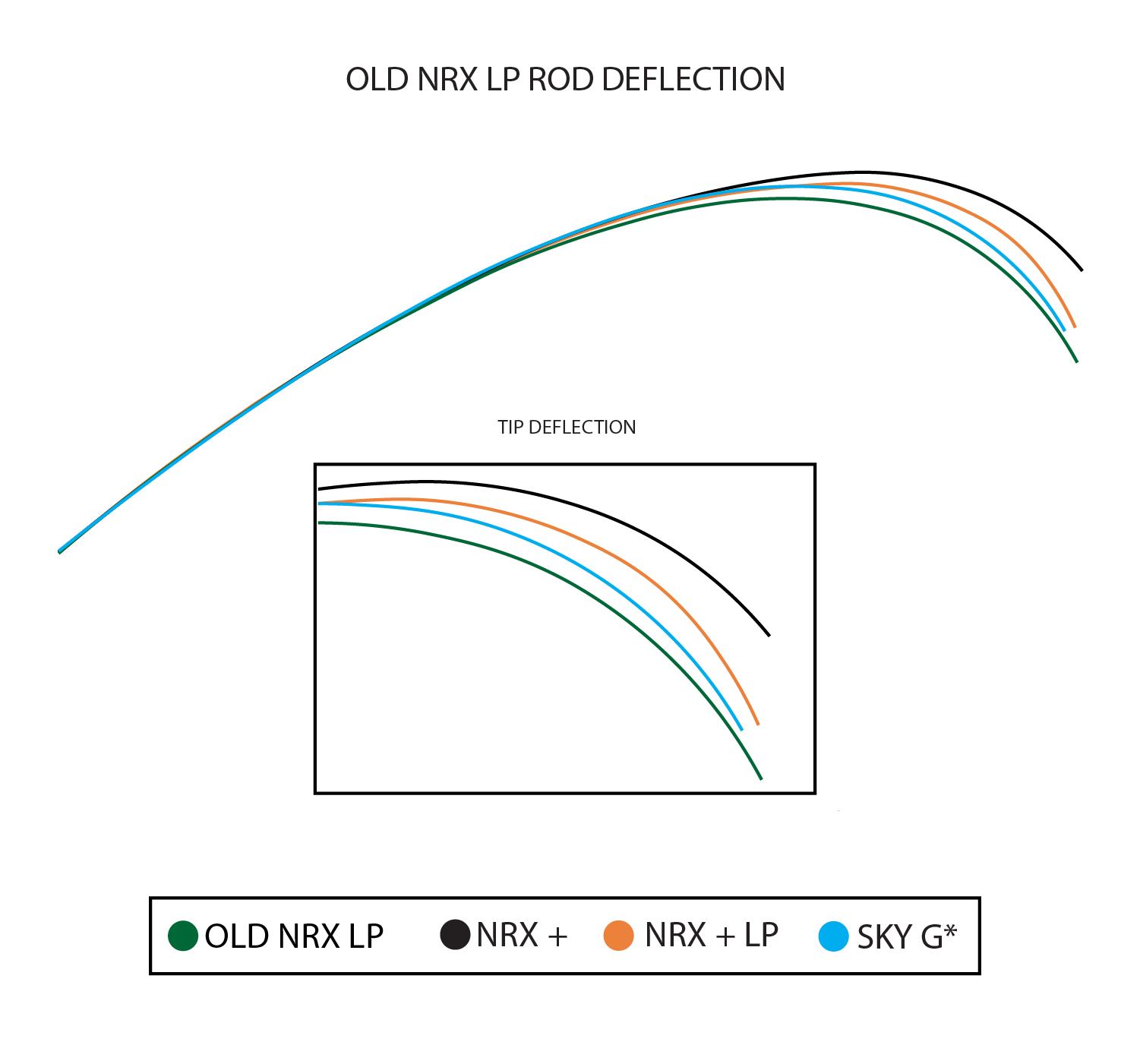 OLD NRX LP ROD DEFLECTION

TIP DEFLECTION

OLD NRX LP NRX + NRX + LP SKY G*